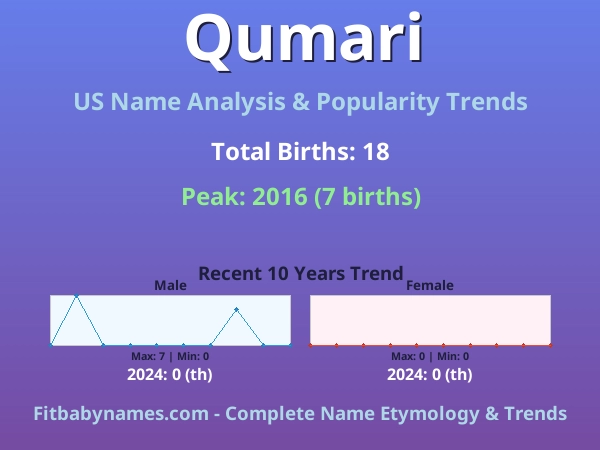 Qumari

US Name Analysis & Popularity Trends

Total Births: 18

Peak: 2016 (7 births)

Recent 10 Years Trend

Male

Max: 7 | Min: 0

2024: 0 (th)

Female

Max: 0 | Min: 0

2024: 0 (th)

Fitbabynames.com - Complete Name Etymology & Trends